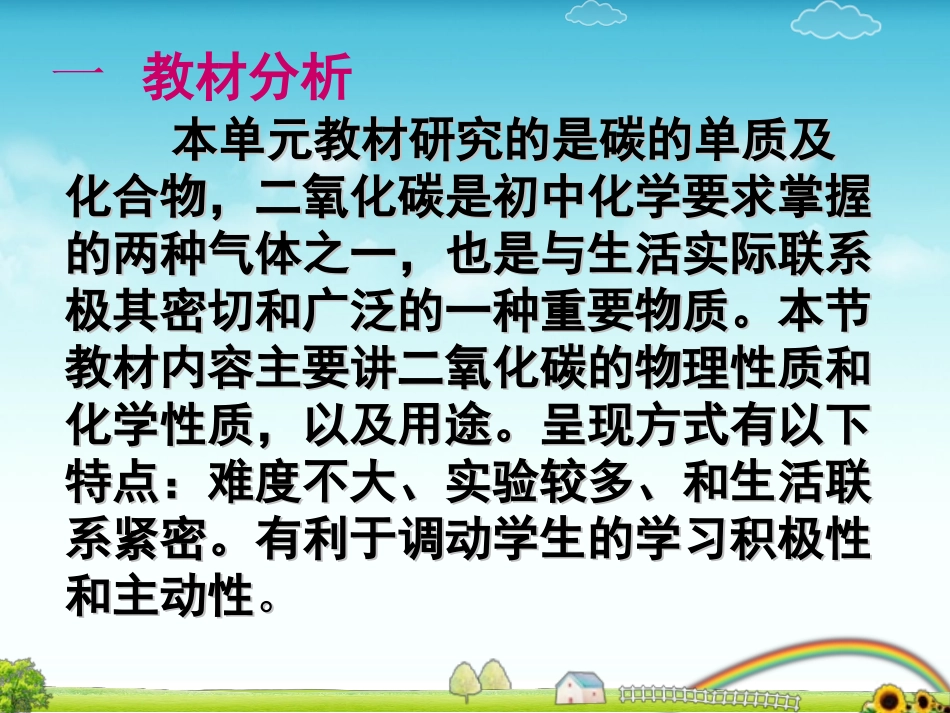 一　教材分析

本单元教材研究的是碳的单质及化合物，二氧化碳是初中化学要求掌握的两种气体之一，也是与生活实际联系极其密切和广泛的一种重要物质。本节教材内容主要讲二氧化碳的物理性质和化学性质，以及用途。呈现方式有以下特点：难度不大、实验较多、和生活联系紧密。有利于调动学生的学习积极性和主动性。